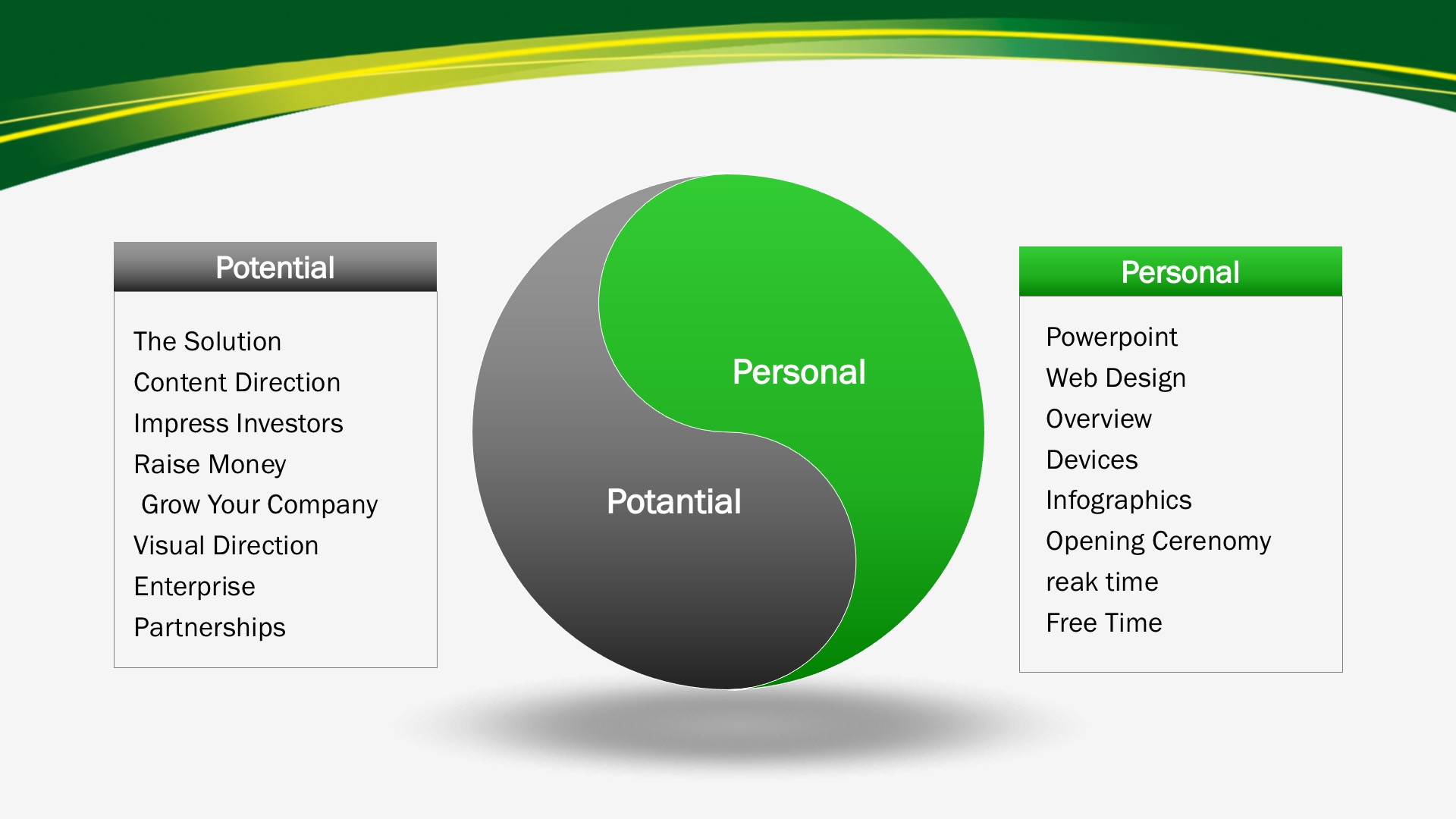 Potential

The Solution
Content Direction
Impress Investors
Raise Money
Grow Your Company
Visual Direction
Enterprise
Partnerships

Personal

Potantial

Personal

Powerpoint
Web Design
Overview
Devices
Infographics
Opening Cerenomy
reak time
Free Time